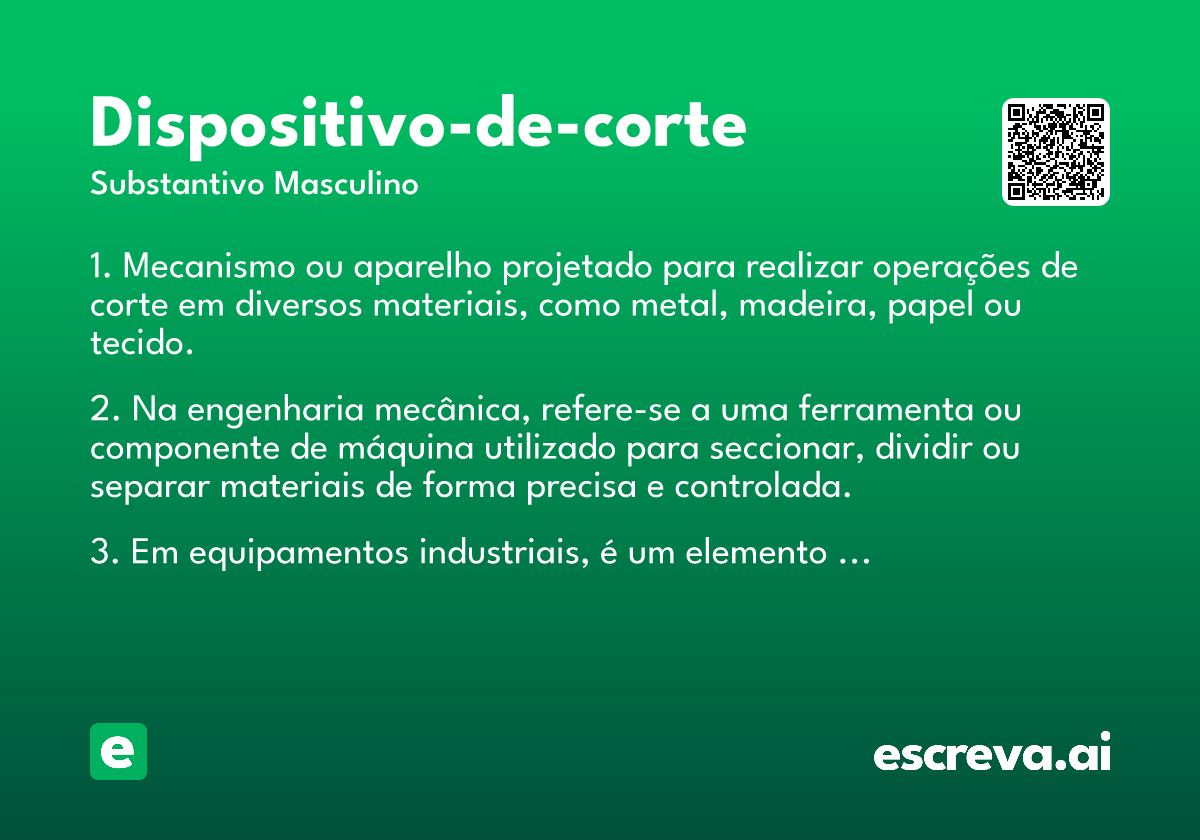 Dispositivo-de-corte
Substantivo Masculino

1. Mecanismo ou aparelho projetado para realizar operações de corte em diversos materiais, como metal, madeira, papel ou tecido.

2. Na engenharia mecânica, refere-se a uma ferramenta ou componente de máquina utilizado para seccionar, dividir ou separar materiais de forma precisa e controlada.

3. Em equipamentos industriais, é um elemento ...

e

escreva.ai